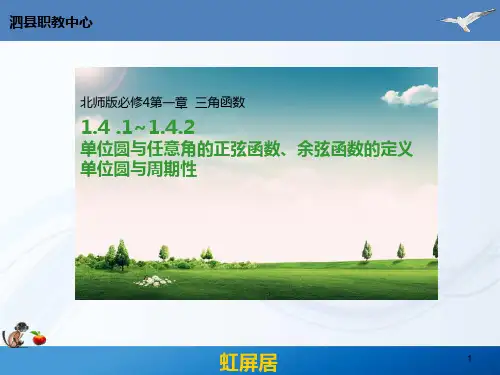 泗县职教中心

北师版必修4第一章 三角函数

1.4 .1~1.4.2
单位圆与任意角的正弦函数、余弦函数的定义
单位圆与周期性

虹屏居

1